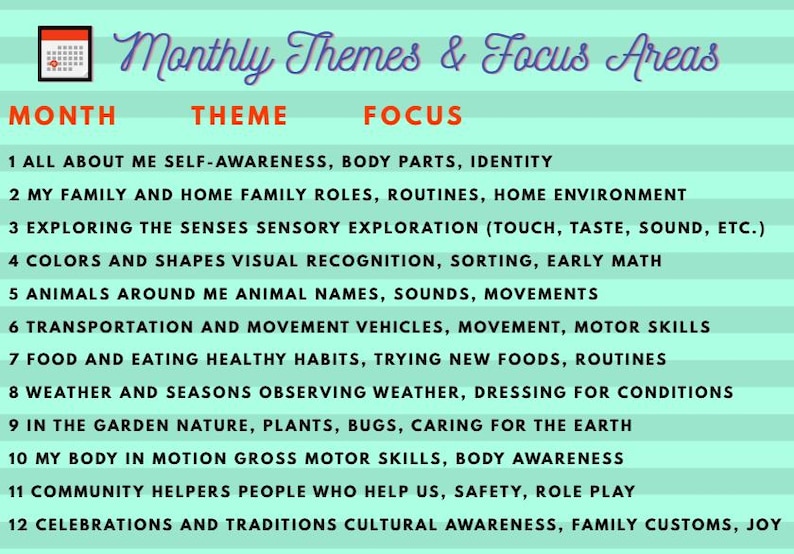 Monthly Themes & Focus Areas

MONTH THEME FOCUS

1 ALL ABOUT ME SELF-AWARENESS, BODY PARTS, IDENTITY

2 MY FAMILY AND HOME FAMILY ROLES, ROUTINES, HOME ENVIRONMENT

3 EXPLORING THE SENSES SENSORY EXPLORATION (TOUCH, TASTE, SOUND, ETC.)

4 COLORS AND SHAPES VISUAL RECOGNITION, SORTING, EARLY MATH

5 ANIMALS AROUND ME ANIMAL NAMES, SOUNDS, MOVEMENTS

6 TRANSPORTATION AND MOVEMENT VEHICLES, MOVEMENT, MOTOR SKILLS

7 FOOD AND EATING HEALTHY HABITS, TRYING NEW FOODS, ROUTINES

8 WEATHER AND SEASONS OBSERVING WEATHER, DRESSING FOR CONDITIONS

9 IN THE GARDEN NATURE, PLANTS, BUGS, CARING FOR THE EARTH

10 MY BODY IN MOTION GROSS MOTOR SKILLS, BODY AWARENESS

11 COMMUNITY HELPERS PEOPLE WHO HELP US, SAFETY, ROLE PLAY

12 CELEBRATIONS AND TRADITIONS CULTURAL AWARENESS, FAMILY CUSTOMS, JOY